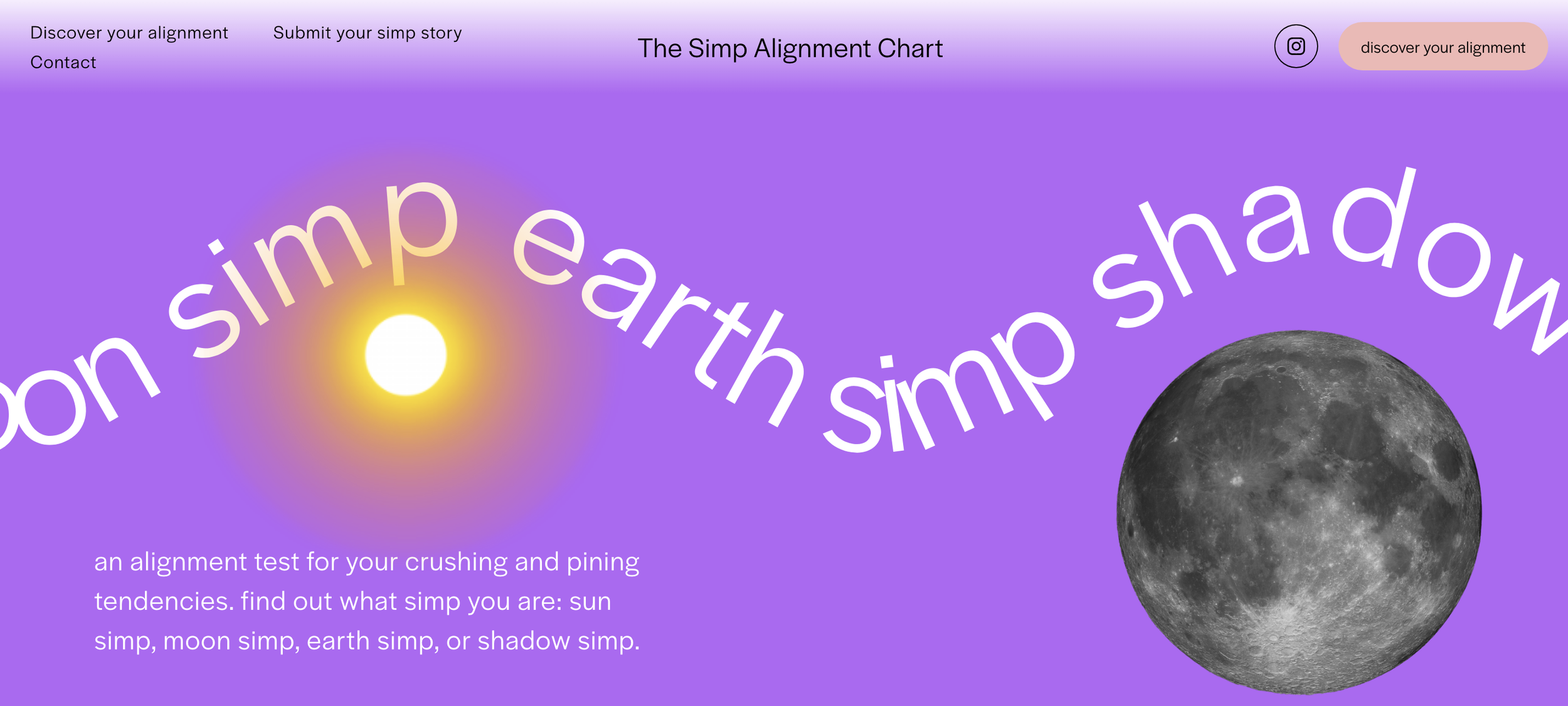 Discover your alignment Submit your simp story
Contact

The Simp Alignment Chart

discover your alignment

on simp earth simp shadow

an alignment test for your crushing and pining tendencies. find out what simp you are: sun simp, moon simp, earth simp, or shadow simp.